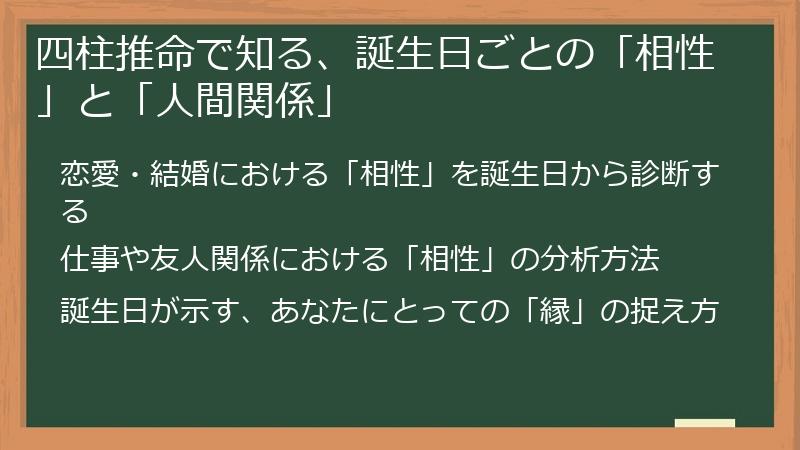 四柱推命で知る、誕生日ごとの「相性」と「人間関係」

恋愛・結婚における「相性」を誕生日から診断する

仕事や友人関係における「相性」の分析方法

誕生日が示す、あなたにとっての「縁」の捉え方